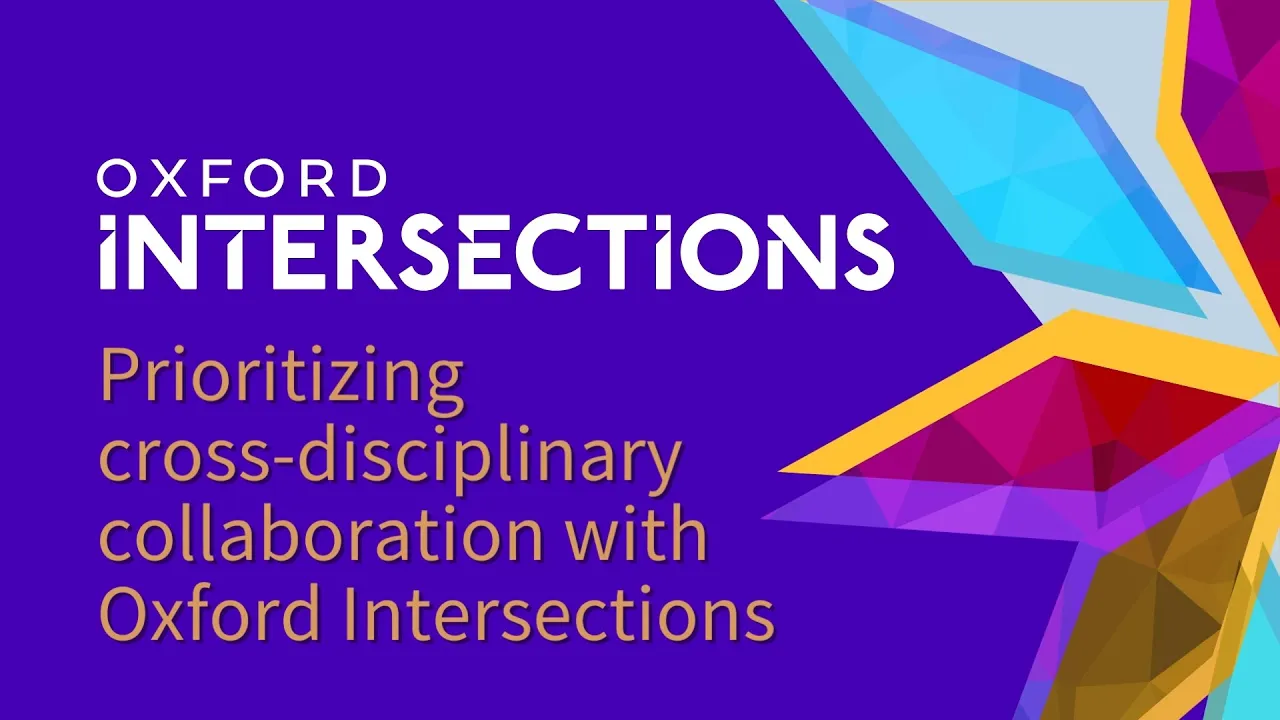 OXFORD
INTERSECTIONS

Prioritizing cross-disciplinary collaboration with Oxford Intersections